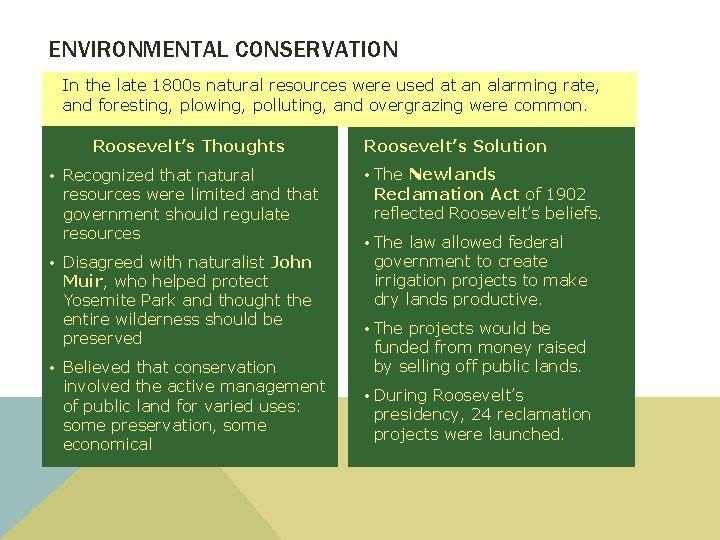 ENVIRONMENTAL CONSERVATION

In the late 1800s natural resources were used at an alarming rate, and foresting, plowing, polluting, and overgrazing were common.

Roosevelt's Thoughts

• Recognized that natural resources were limited and that government should regulate resources

• Disagreed with naturalist John Muir, who helped protect Yosemite Park and thought the entire wilderness should be preserved

• Believed that conservation involved the active management of public land for varied uses: some preservation, some economical

Roosevelt's Solution

• The Newlands Reclamation Act of 1902 reflected Roosevelt's beliefs.

• The law allowed federal government to create irrigation projects to make dry lands productive.

• The projects would be funded from money raised by selling off public lands.

• During Roosevelt's presidency, 24 reclamation projects were launched.